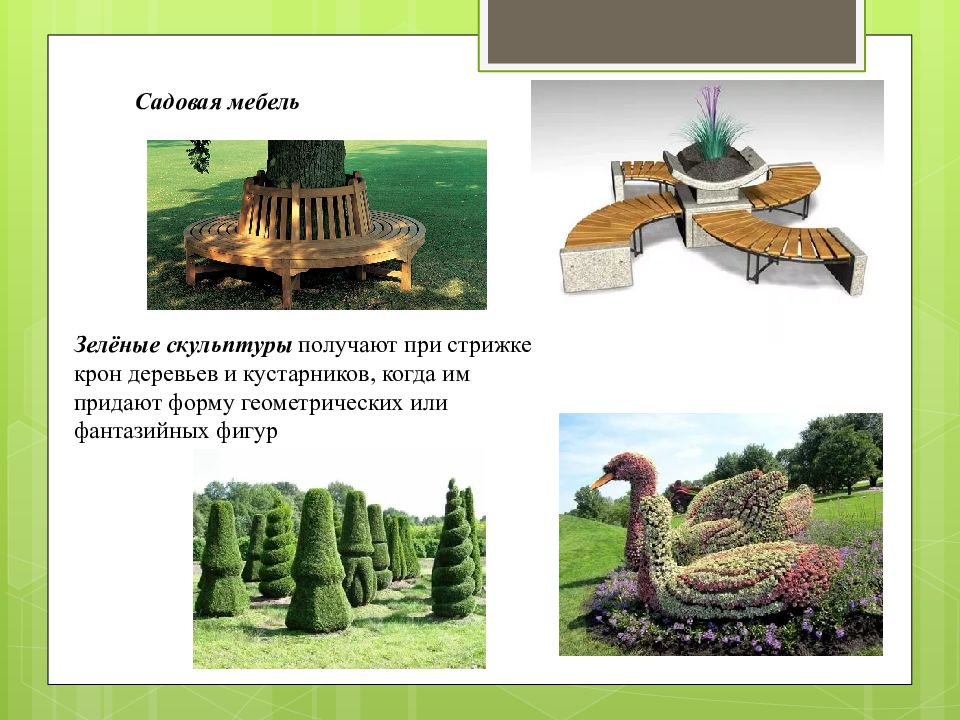 Садовая мебель

Зелёные скульптуры получают при стрижке крон деревьев и кустарников, когда им придают форму геометрических или фантазийных фигур